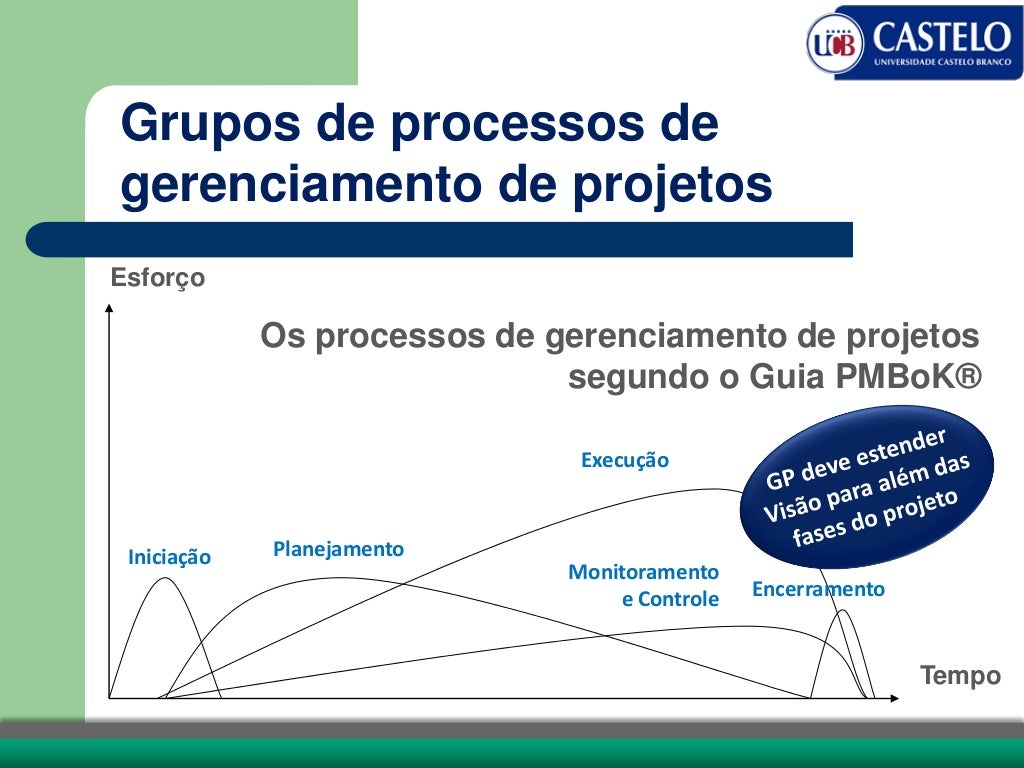 UCB CASTELO
UNIVERSIDADE CASTELO BRANCO

Grupos de processos de gerenciamento de projetos

Esforço

Os processos de gerenciamento de projetos segundo o Guia PMBoK®

GP deve estender Visão para além das fases do projeto

Execução

Iniciação

Planejamento

Monitoramento e Controle

Encerramento

Tempo